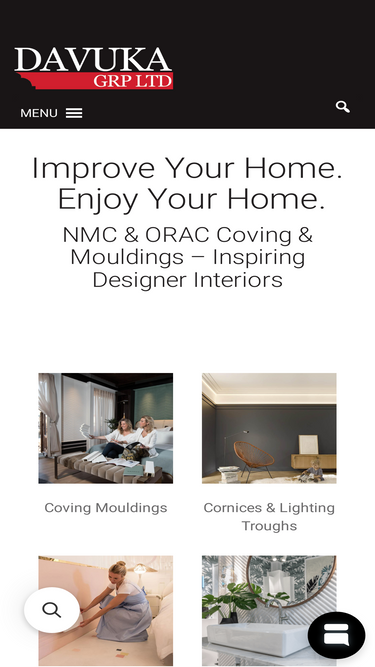 DAVUKA
GRP LTD

MENU

Improve Your Home. Enjoy Your Home.

NMC & ORAC Coving & Mouldings – Inspiring Designer Interiors

Coving Mouldings

Cornices & Lighting Troughs